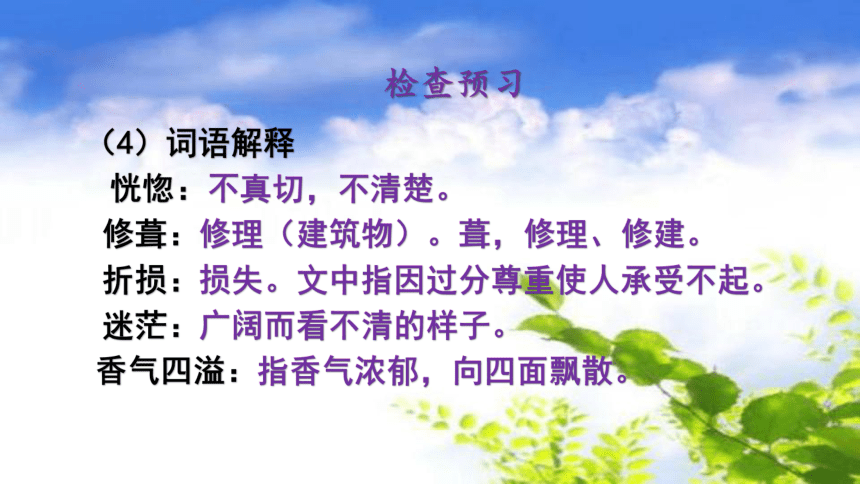 检查预习

（4）词语解释

恍惚：不真切，不清楚。

修葺：修理（建筑物）。葺，修理、修建。

折损：损失。文中指因过分尊重使人承受不起。

迷茫：广阔而看不清的样子。

香气四溢：指香气浓郁，向四面飘散。